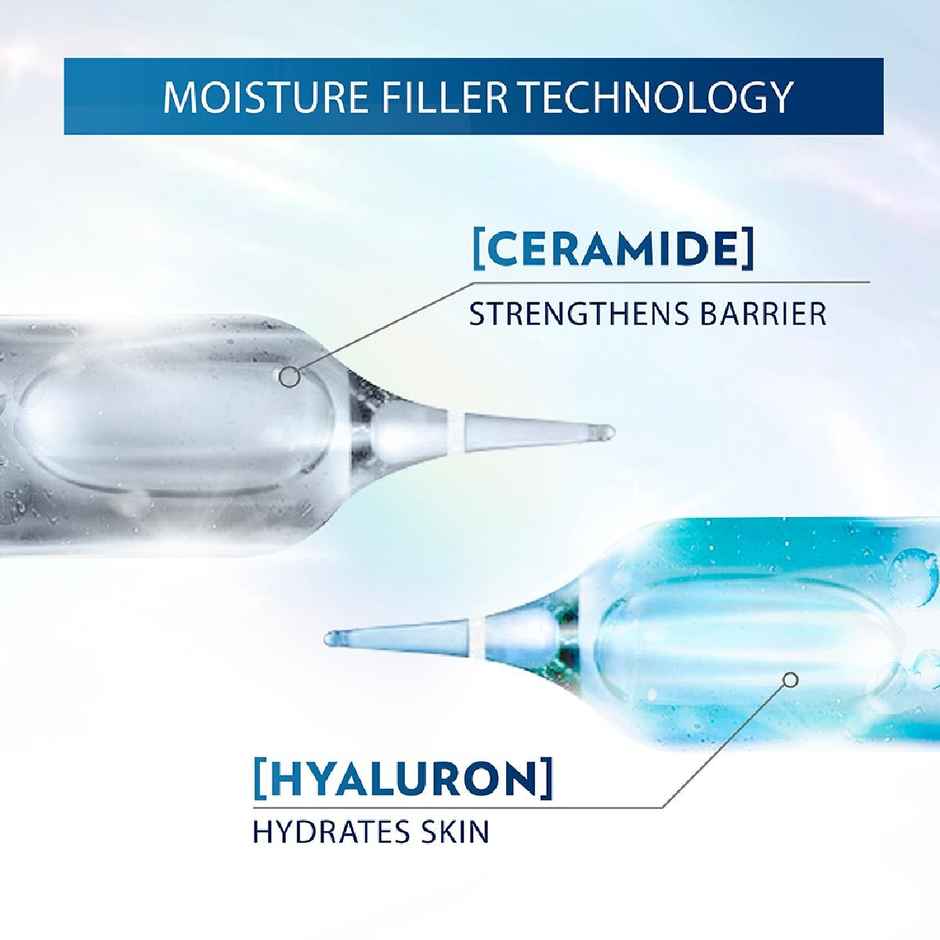 MOISTURE FILLER TECHNOLOGY

[CERAMIDE]
STRENGTHENS BARRIER

[HYALURON]
HYDRATES SKIN